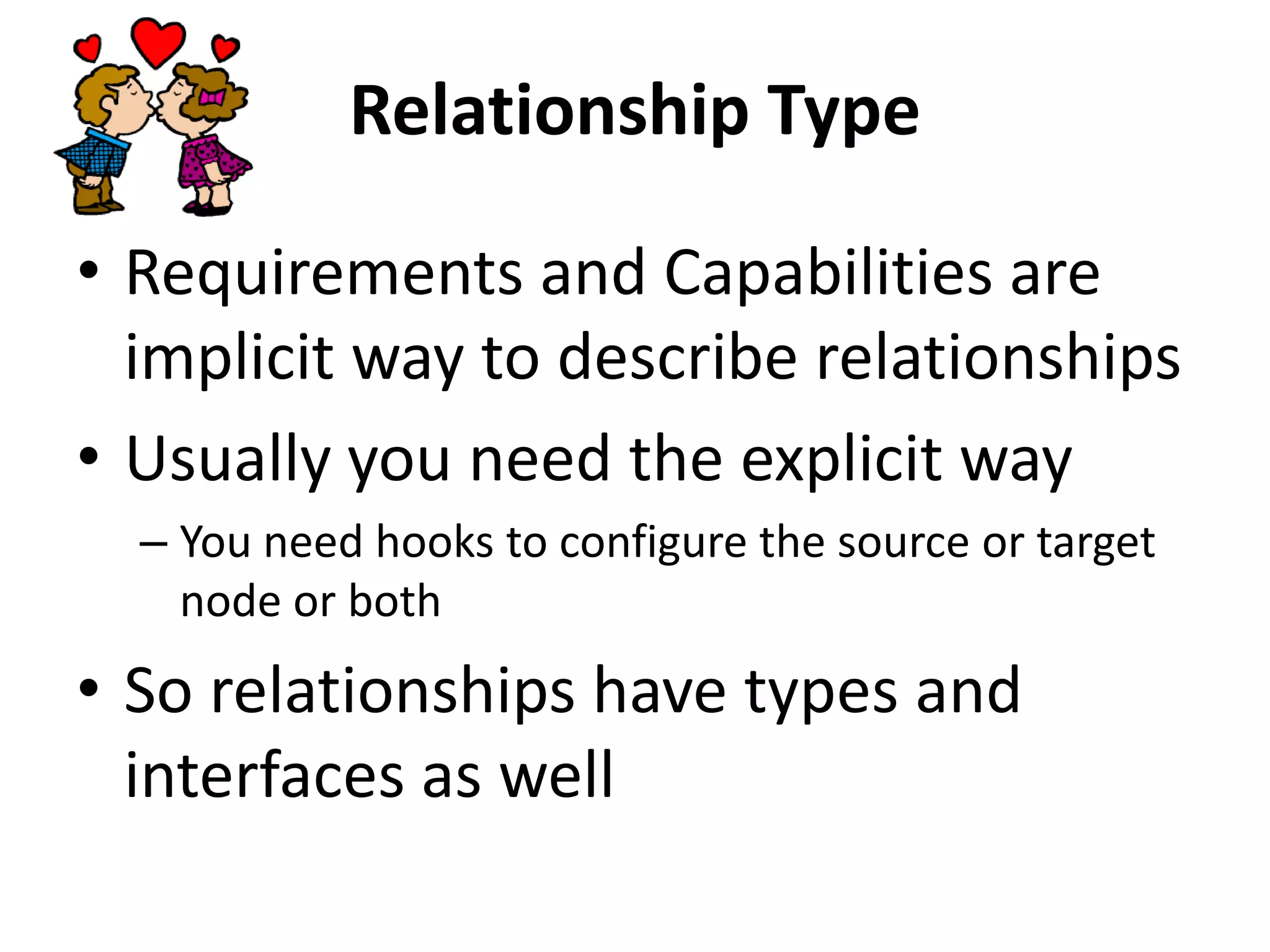 Relationship Type

• Requirements and Capabilities are implicit way to describe relationships

• Usually you need the explicit way

– You need hooks to configure the source or target node or both

• So relationships have types and interfaces as well